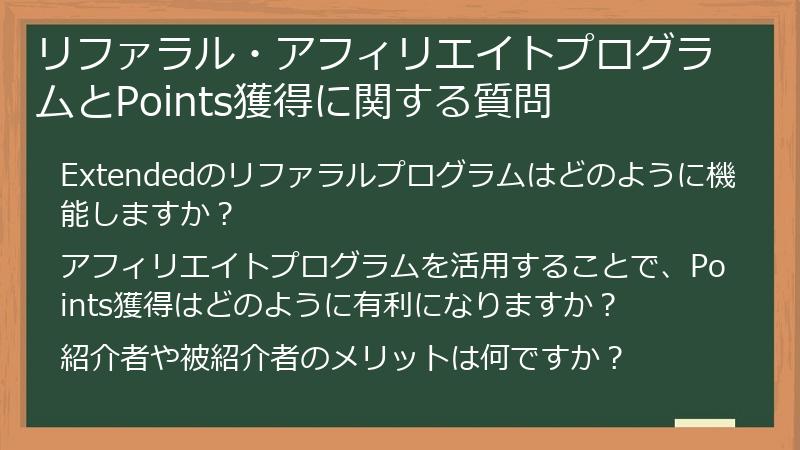 リファラル・アフィリエイトプログラムとPoints獲得に関する質問

Extendedのリファラルプログラムはどのように機能しますか？

アフィリエイトプログラムを活用することで、Points獲得はどのように有利になりますか？

紹介者や被紹介者のメリットは何ですか？